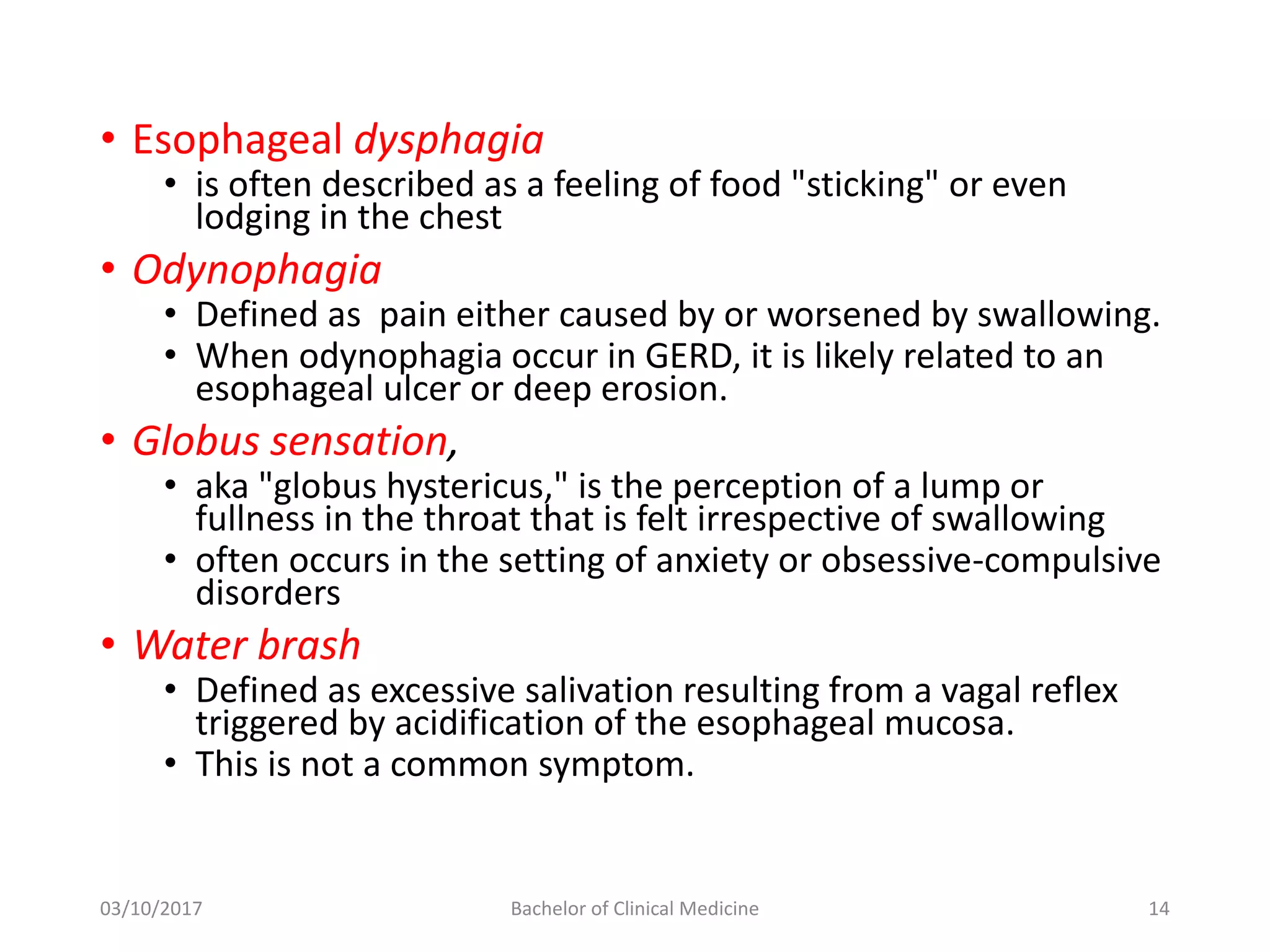 • Esophageal dysphagia
• is often described as a feeling of food "sticking" or even lodging in the chest

• Odynophagia
• Defined as  pain either caused by or worsened by swallowing.
• When odynophagia occur in GERD, it is likely related to an esophageal ulcer or deep erosion.

• Globus sensation,
• aka "globus hystericus," is the perception of a lump or fullness in the throat that is felt irrespective of swallowing
• often occurs in the setting of anxiety or obsessive-compulsive disorders

• Water brash
• Defined as excessive salivation resulting from a vagal reflex triggered by acidification of the esophageal mucosa.
• This is not a common symptom.

03/10/2017
Bachelor of Clinical Medicine
14